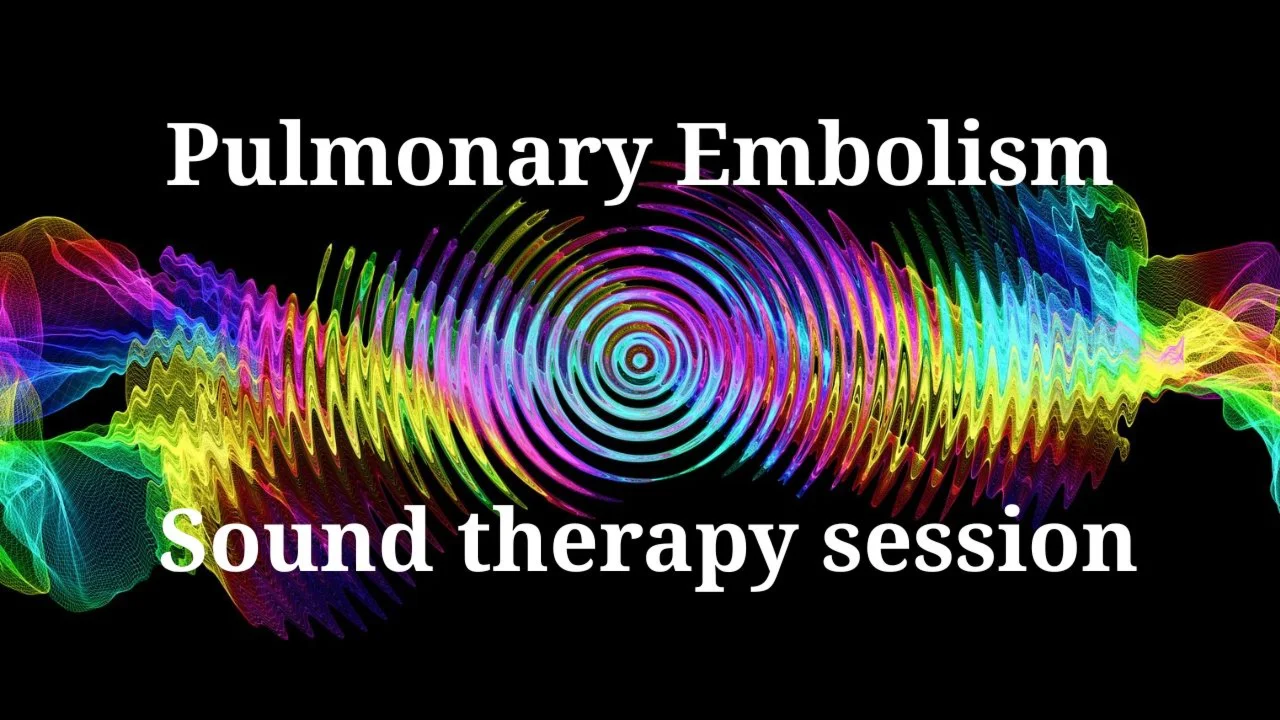 Pulmonary Embolism

Sound therapy session